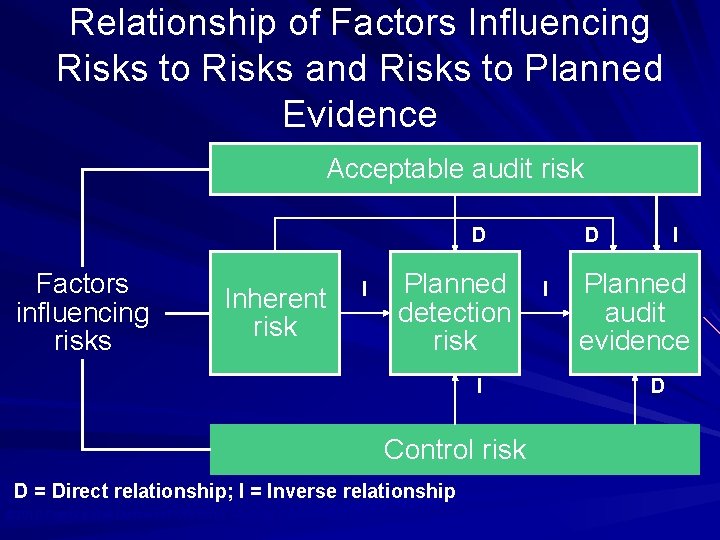 Relationship of Factors Influencing Risks to Risks and Risks to Planned Evidence

Acceptable audit risk

D

D

I

Factors influencing risks

Inherent risk

I

Planned detection risk

I

Planned audit evidence

I

D

Control risk

D = Direct relationship; I = Inverse relationship